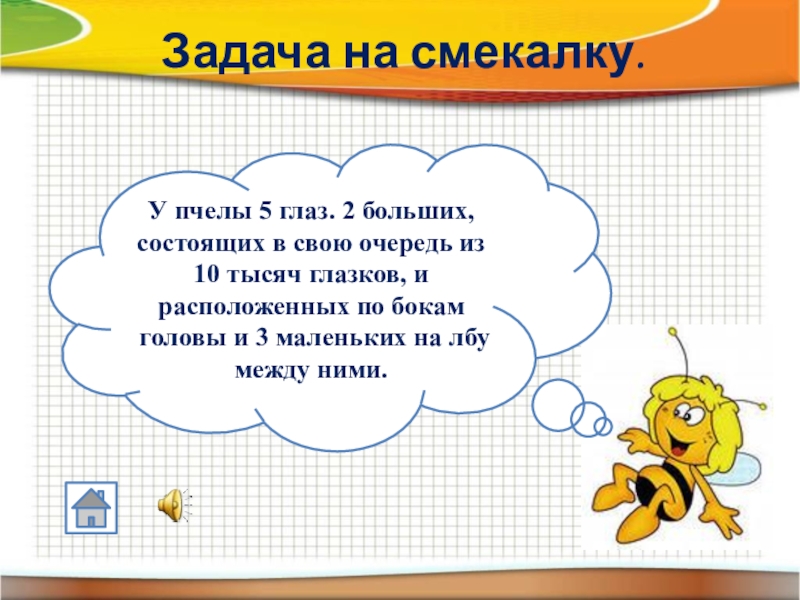 Задача на смекалку.

У пчелы 5 глаз. 2 больших, состоящих в свою очередь из 10 тысяч глазков, и расположенных по бокам головы и 3 маленьких на лбу между ними.